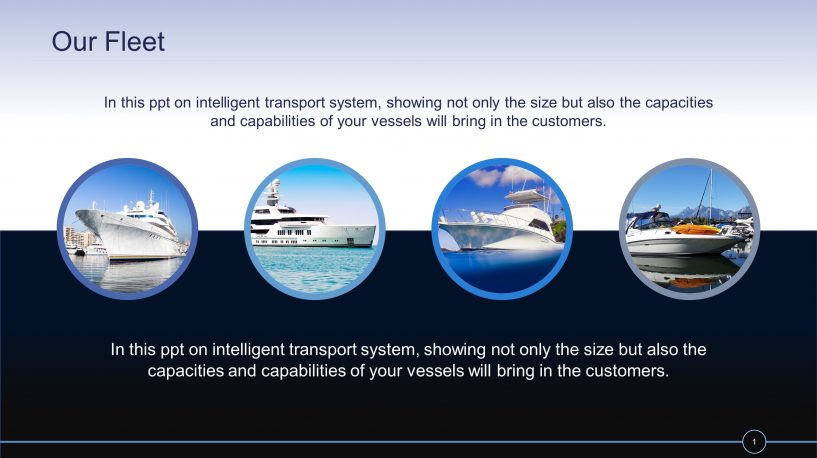 Our Fleet

In this ppt on intelligent transport system, showing not only the size but also the capacities and capabilities of your vessels will bring in the customers.

In this ppt on intelligent transport system, showing not only the size but also the capacities and capabilities of your vessels will bring in the customers.

1